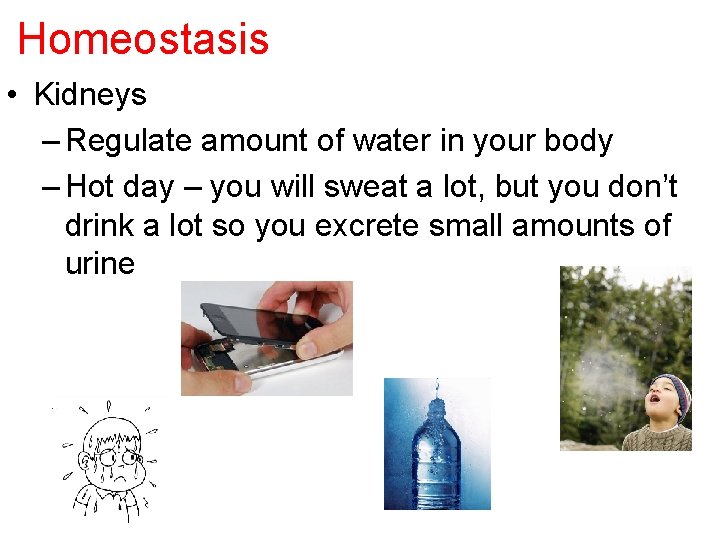 Homeostasis

• Kidneys
  – Regulate amount of water in your body
  – Hot day – you will sweat a lot, but you don't drink a lot so you excrete small amounts of urine